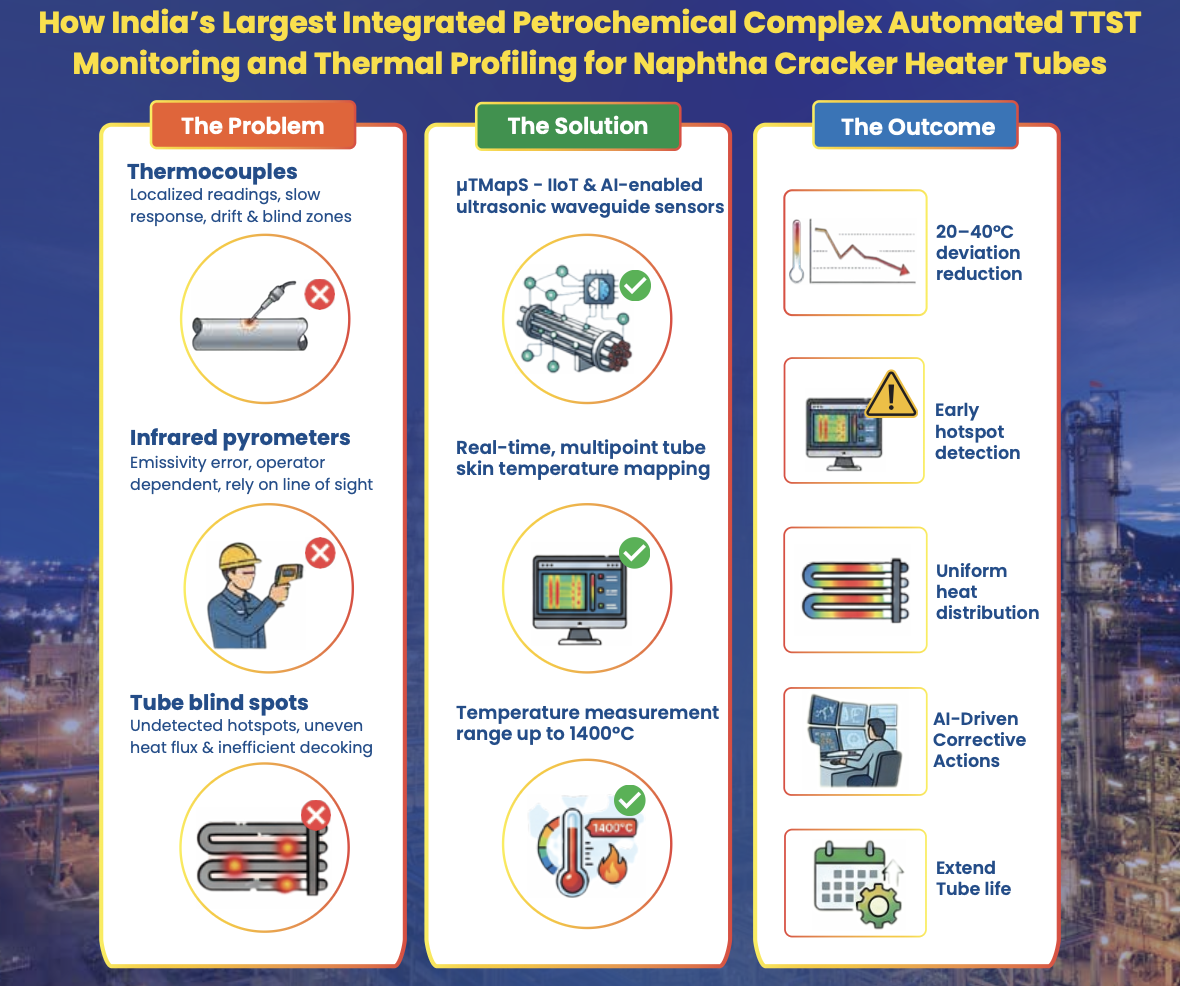 How India's Largest Integrated Petrochemical Complex Automated TTST Monitoring and Thermal Profiling for Naphtha Cracker Heater Tubes

The Problem

Thermocouples
Localized readings, slow response, drift & blind zones

Infrared pyrometers
Emissivity error, operator dependent, rely on line of sight

Tube blind spots
Undetected hotspots, uneven heat flux & inefficient decoking

The Solution

µTMapS - IIoT & AI-enabled ultrasonic waveguide sensors

Real-time, multipoint tube skin temperature mapping

Temperature measurement range up to 1400°C

1400°C

The Outcome

20–40°C deviation reduction

Early hotspot detection

Uniform heat distribution

AI-Driven Corrective Actions

Extend Tube life